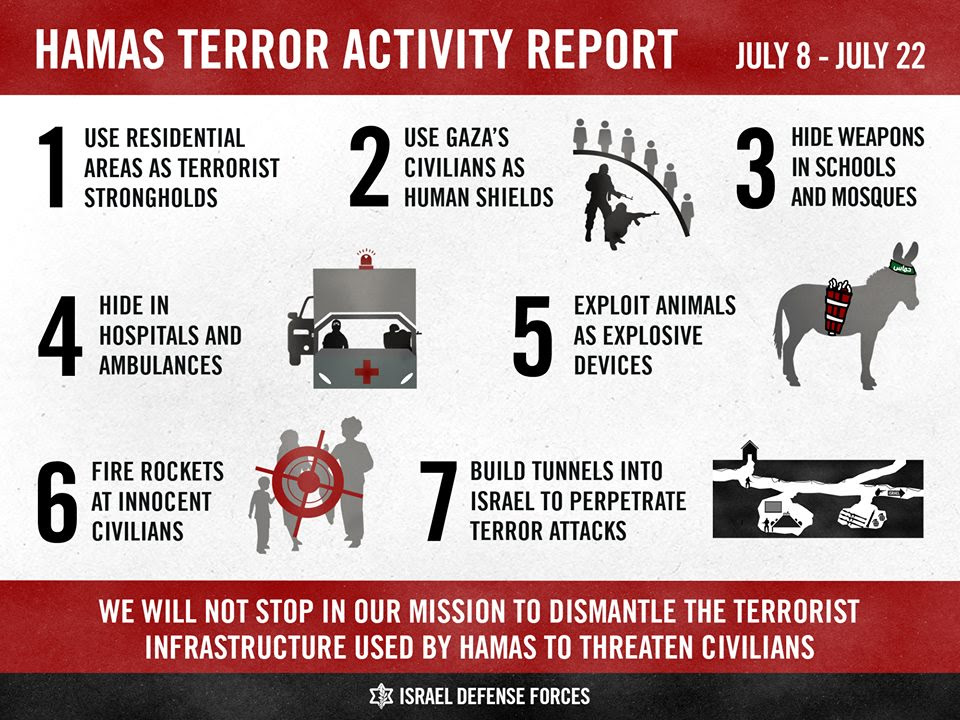 HAMAS TERROR ACTIVITY REPORT JULY 8 - JULY 22

1 USE RESIDENTIAL AREAS AS TERRORIST STRONGHOLDS

2 USE GAZA'S CIVILIANS AS HUMAN SHIELDS

3 HIDE WEAPONS IN SCHOOLS AND MOSQUES

4 HIDE IN HOSPITALS AND AMBULANCES

5 EXPLOIT ANIMALS AS EXPLOSIVE DEVICES

حماس

6 FIRE ROCKETS AT INNOCENT CIVILIANS

7 BUILD TUNNELS INTO ISRAEL TO PERPETRATE TERROR ATTACKS

WE WILL NOT STOP IN OUR MISSION TO DISMANTLE THE TERRORIST INFRASTRUCTURE USED BY HAMAS TO THREATEN CIVILIANS

ISRAEL DEFENSE FORCES